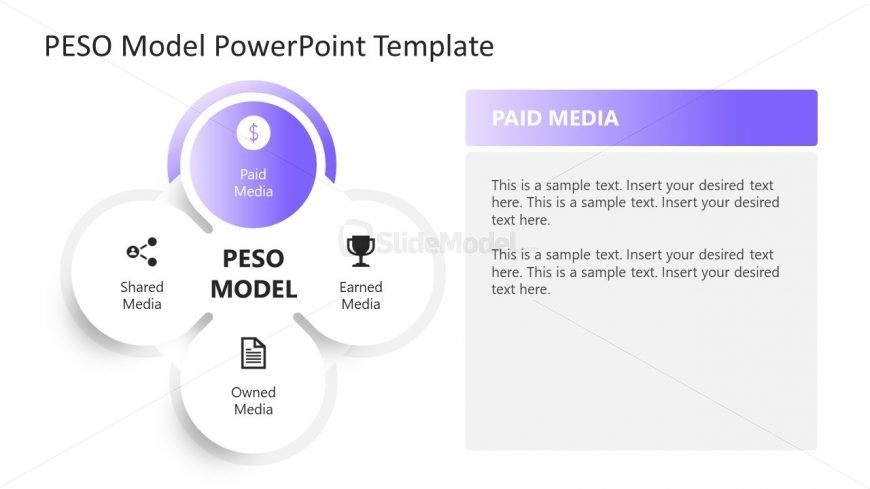 PESO Model PowerPoint Template

Paid Media

Shared Media

PESO MODEL

Earned Media

Owned Media

SlideModel

PAID MEDIA

This is a sample text. Insert your desired text here. This is a sample text. Insert your desired text here.

This is a sample text. Insert your desired text here. This is a sample text. Insert your desired text here.